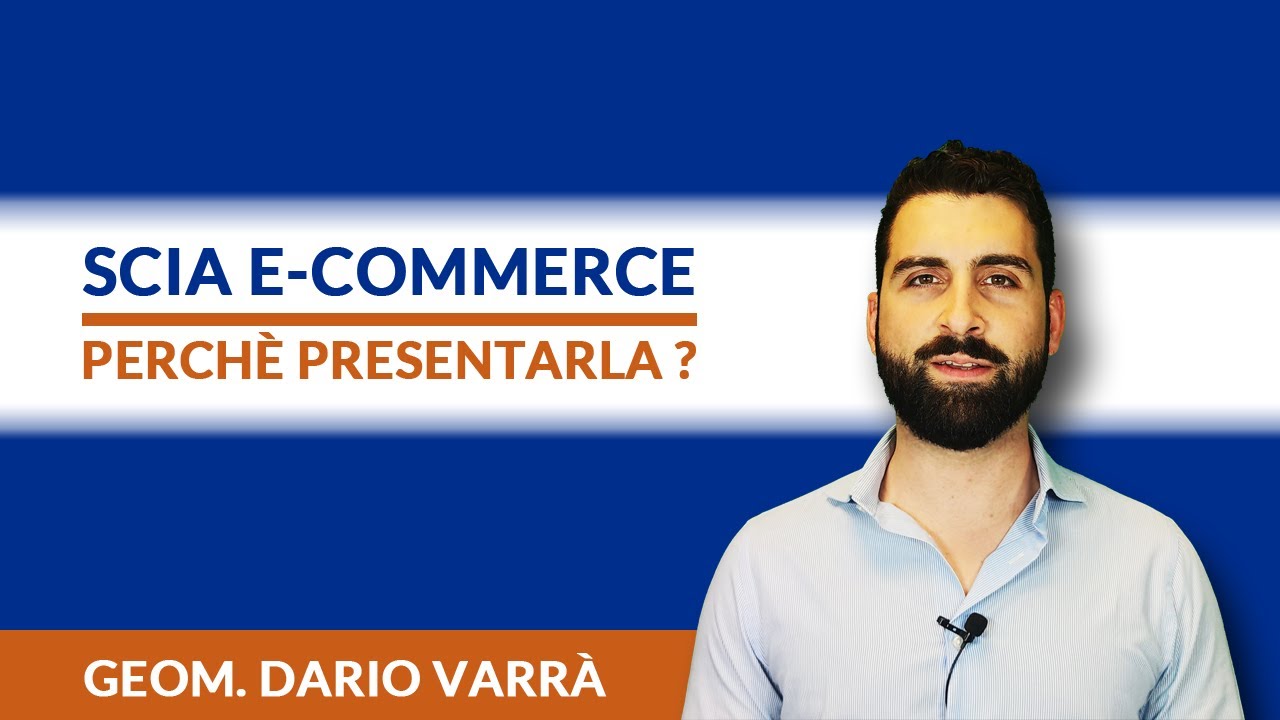 SCIA E-COMMERCE
PERCHÈ PRESENTARLA ?

GEOM. DARIO VARRÀ